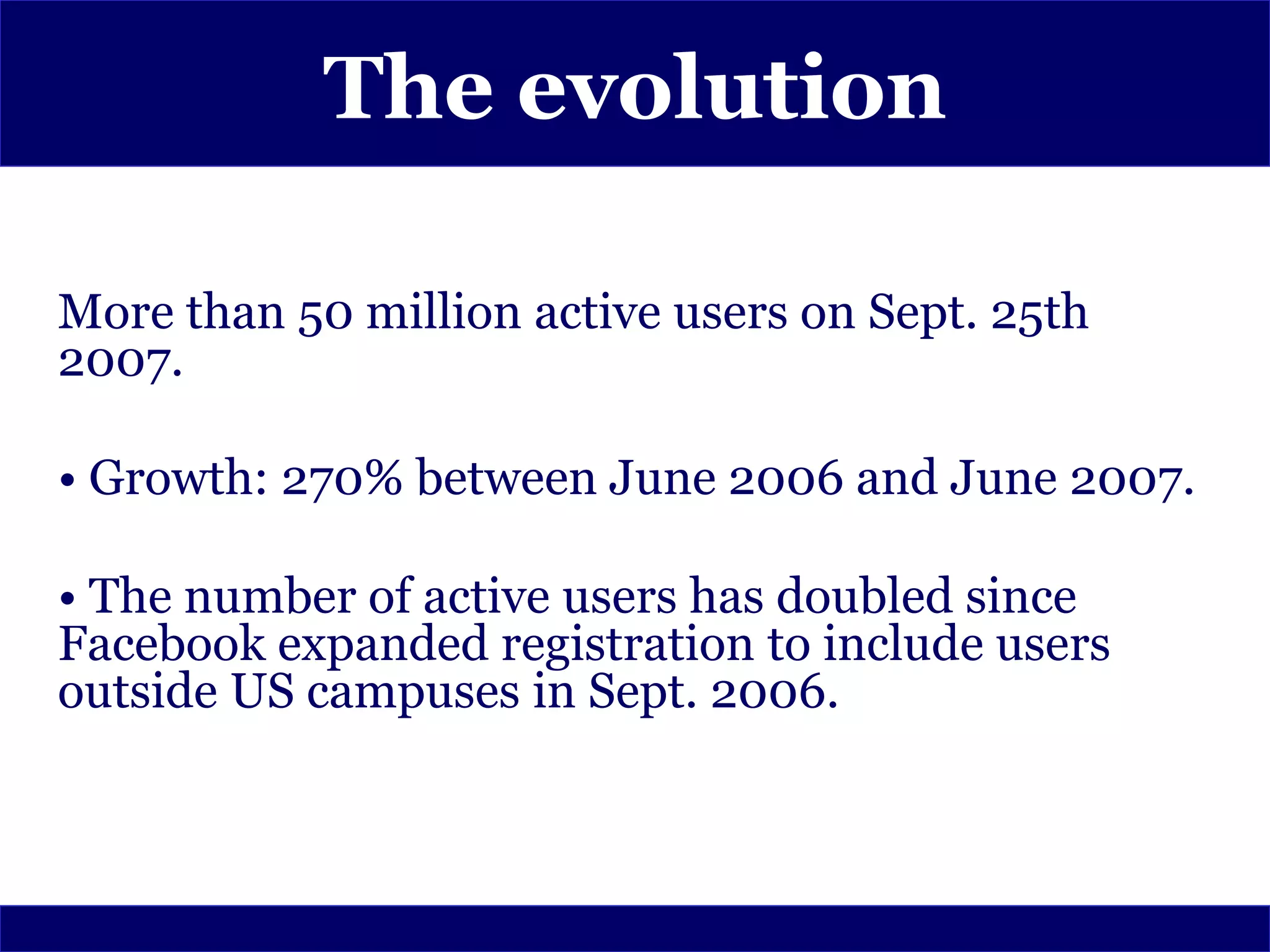 The evolution

More than 50 million active users on Sept. 25th 2007.

• Growth: 270% between June 2006 and June 2007.

• The number of active users has doubled since Facebook expanded registration to include users outside US campuses in Sept. 2006.